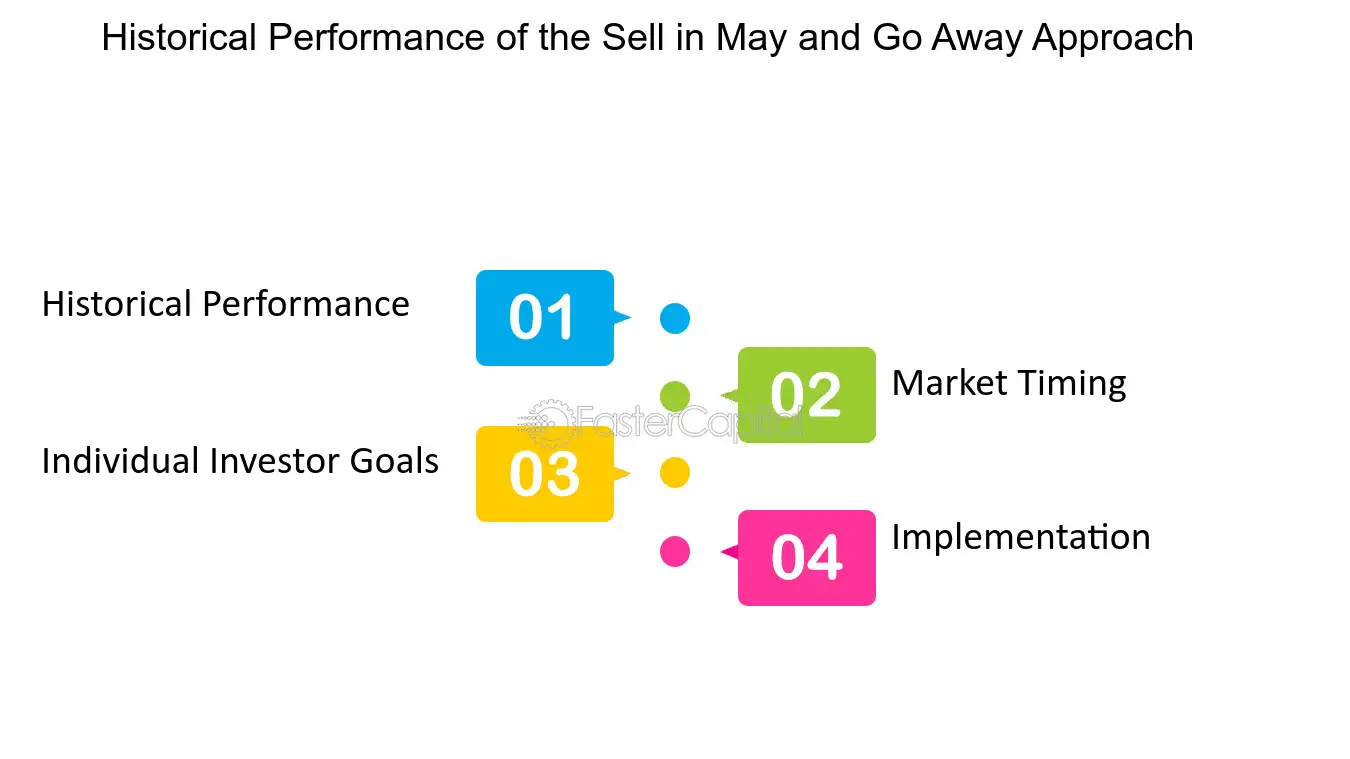 Historical Performance of the Sell in May and Go Away Approach

Historical Performance

01

02

Market Timing

FasterCapital

Individual Investor Goals

03

04

Implementation